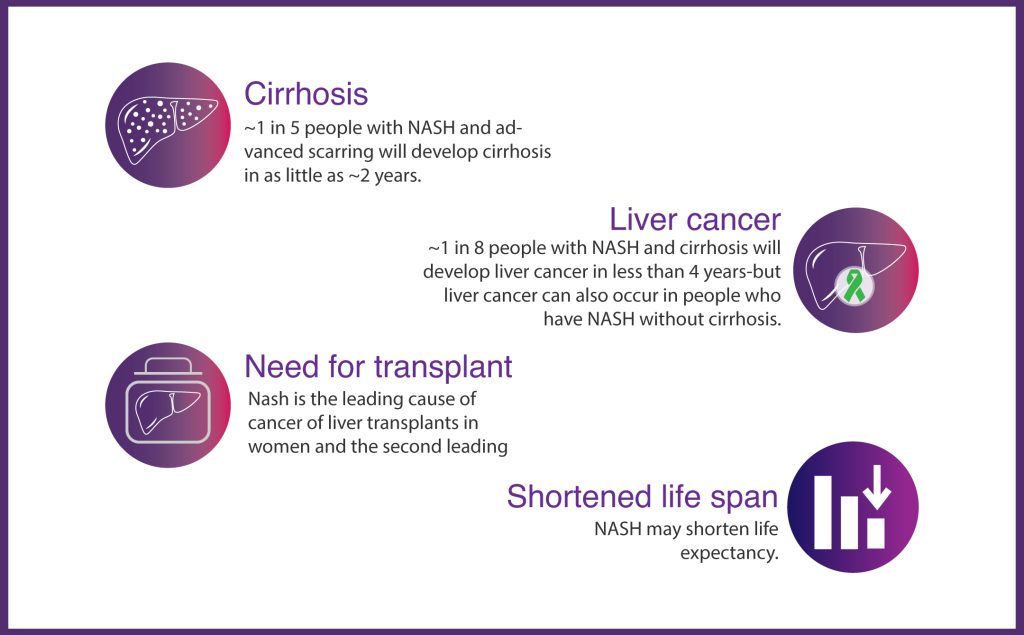 Cirrhosis

~1 in 5 people with NASH and advanced scarring will develop cirrhosis in as little as ~2 years.

Liver cancer

~1 in 8 people with NASH and cirrhosis will develop liver cancer in less than 4 years-but liver cancer can also occur in people who have NASH without cirrhosis.

Need for transplant

Nash is the leading cause of cancer of liver transplants in women and the second leading

Shortened life span

NASH may shorten life expectancy.